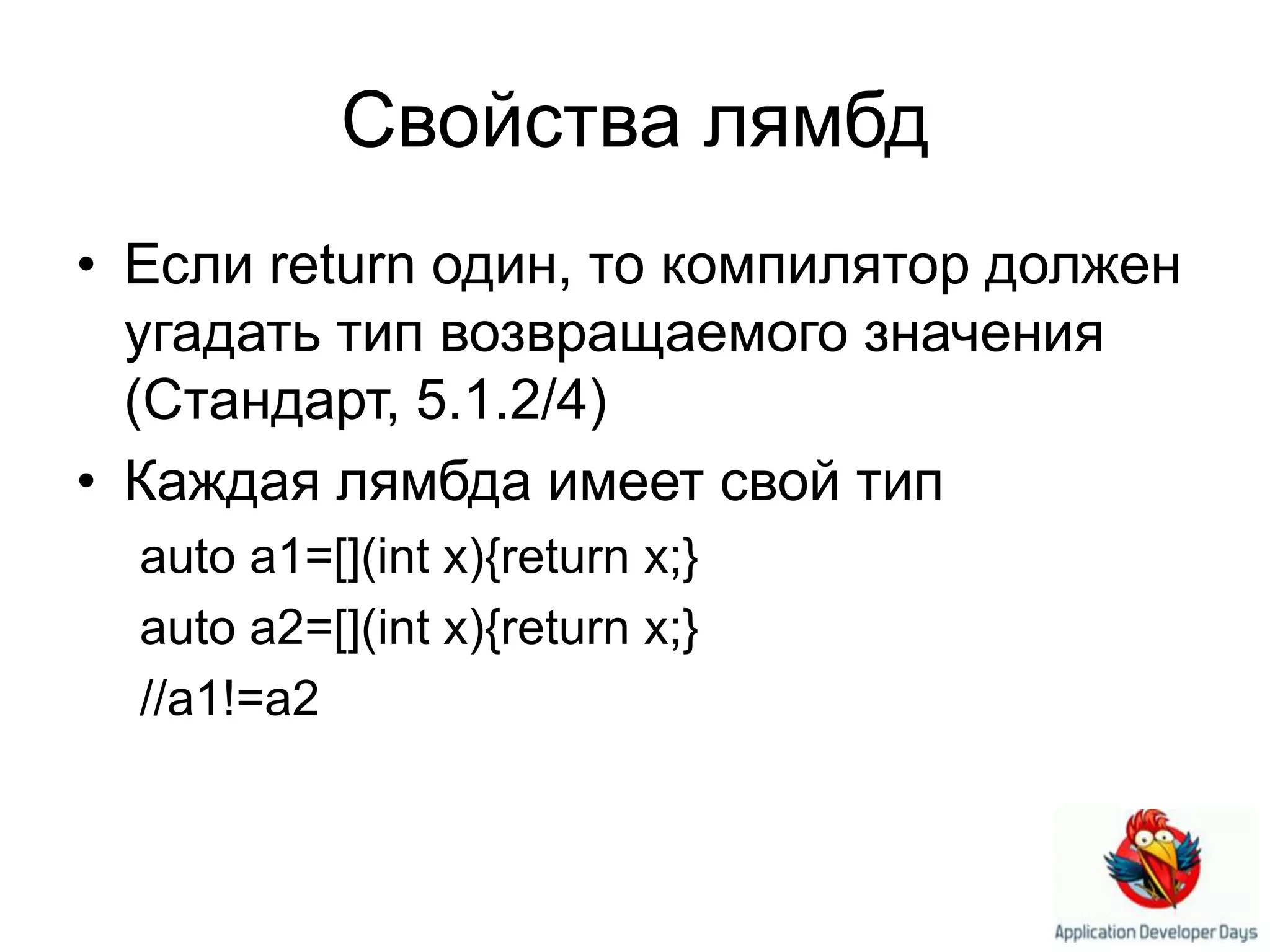 Свойства лямбд

• Если return один, то компилятор должен угадать тип возвращаемого значения (Стандарт, 5.1.2/4)
• Каждая лямбда имеет свой тип
auto a1=[](int x){return x;}
auto a2=[](int x){return x;}
//a1!=a2

Application Developer Days